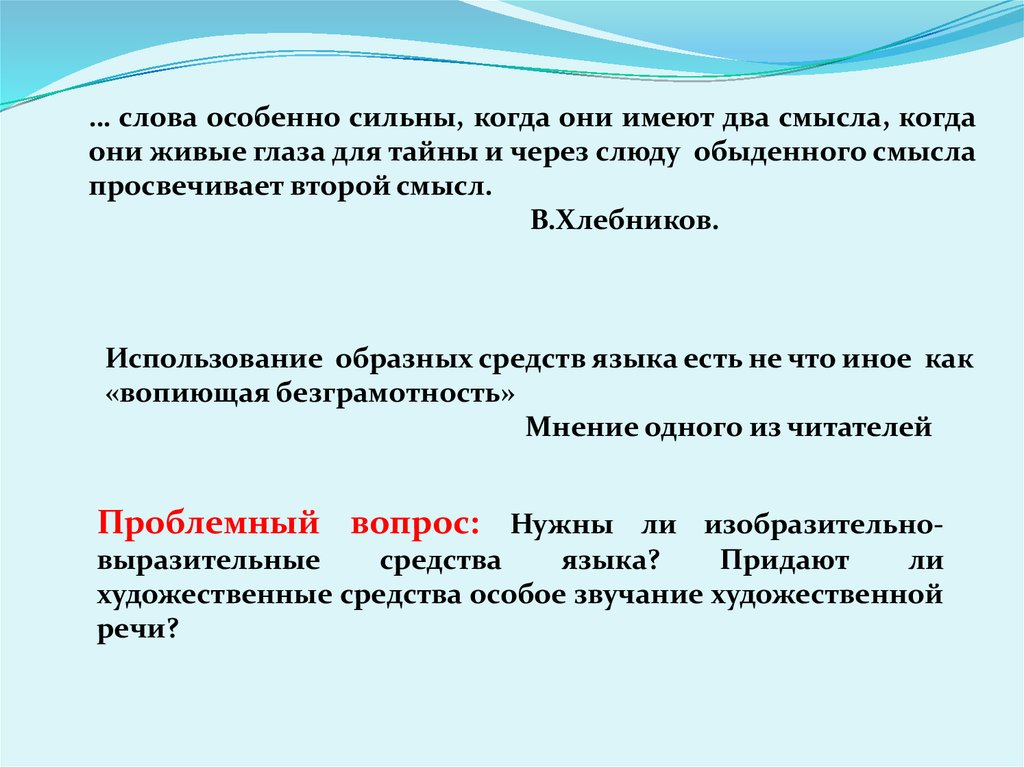 … слова особенно сильны, когда они имеют два смысла, когда они живые глаза для тайны и через слюду обыденного смысла просвечивает второй смысл.

В.Хлебников.

Использование образных средств языка есть не что иное как «вопиющая безграмотность»

Мнение одного из читателей

Проблемный вопрос: Нужны ли изобразительно-выразительные средства языка? Придают ли художественные средства особое звучание художественной речи?